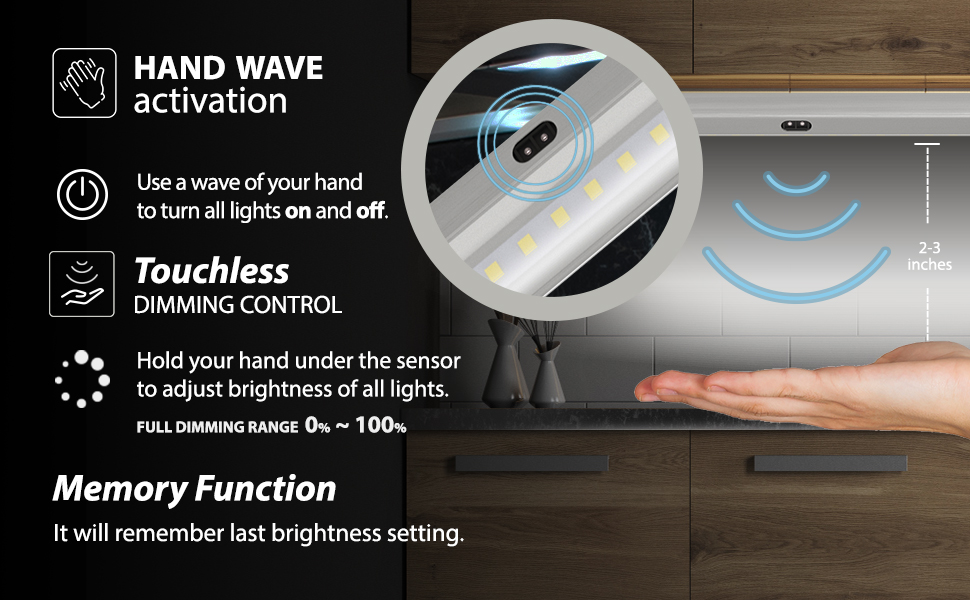 HAND WAVE activation

Use a wave of your hand to turn all lights on and off.

Touchless DIMMING CONTROL

Hold your hand under the sensor to adjust brightness of all lights.

FULL DIMMING RANGE 0% ~ 100%

Memory Function

It will remember last brightness setting.

2-3 inches